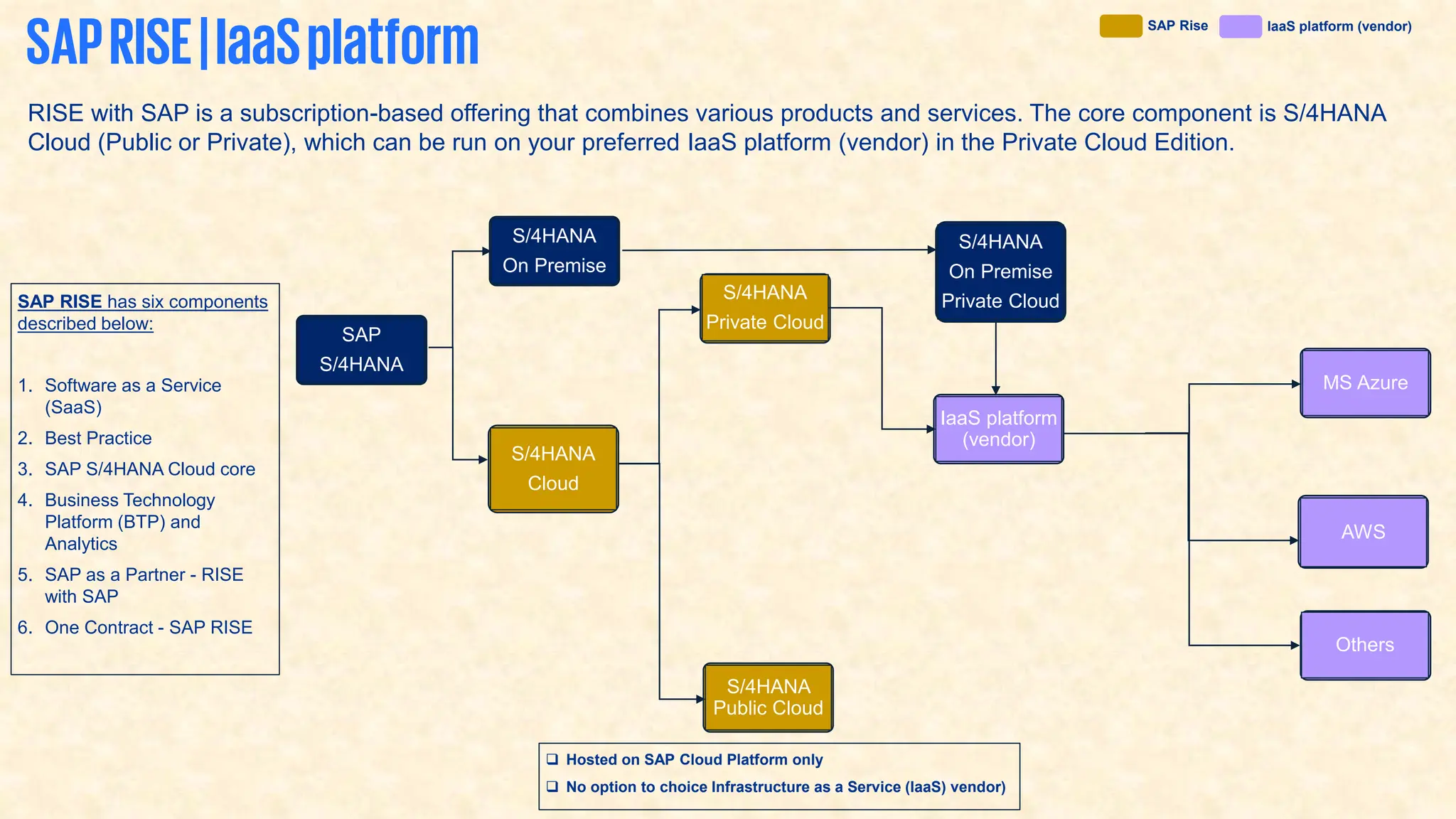 SAP RISE | IaaS platform

SAP Rise
IaaS platform (vendor)

RISE with SAP is a subscription-based offering that combines various products and services. The core component is S/4HANA Cloud (Public or Private), which can be run on your preferred IaaS platform (vendor) in the Private Cloud Edition.

SAP RISE has six components described below:

1. Software as a Service (SaaS)
2. Best Practice
3. SAP S/4HANA Cloud core
4. Business Technology Platform (BTP) and Analytics
5. SAP as a Partner - RISE with SAP
6. One Contract - SAP RISE

SAP S/4HANA

S/4HANA On Premise

S/4HANA Cloud

S/4HANA Private Cloud

S/4HANA Public Cloud

S/4HANA On Premise Private Cloud

IaaS platform (vendor)

MS Azure

AWS

Others

❑ Hosted on SAP Cloud Platform only
❑ No option to choice Infrastructure as a Service (IaaS) vendor)